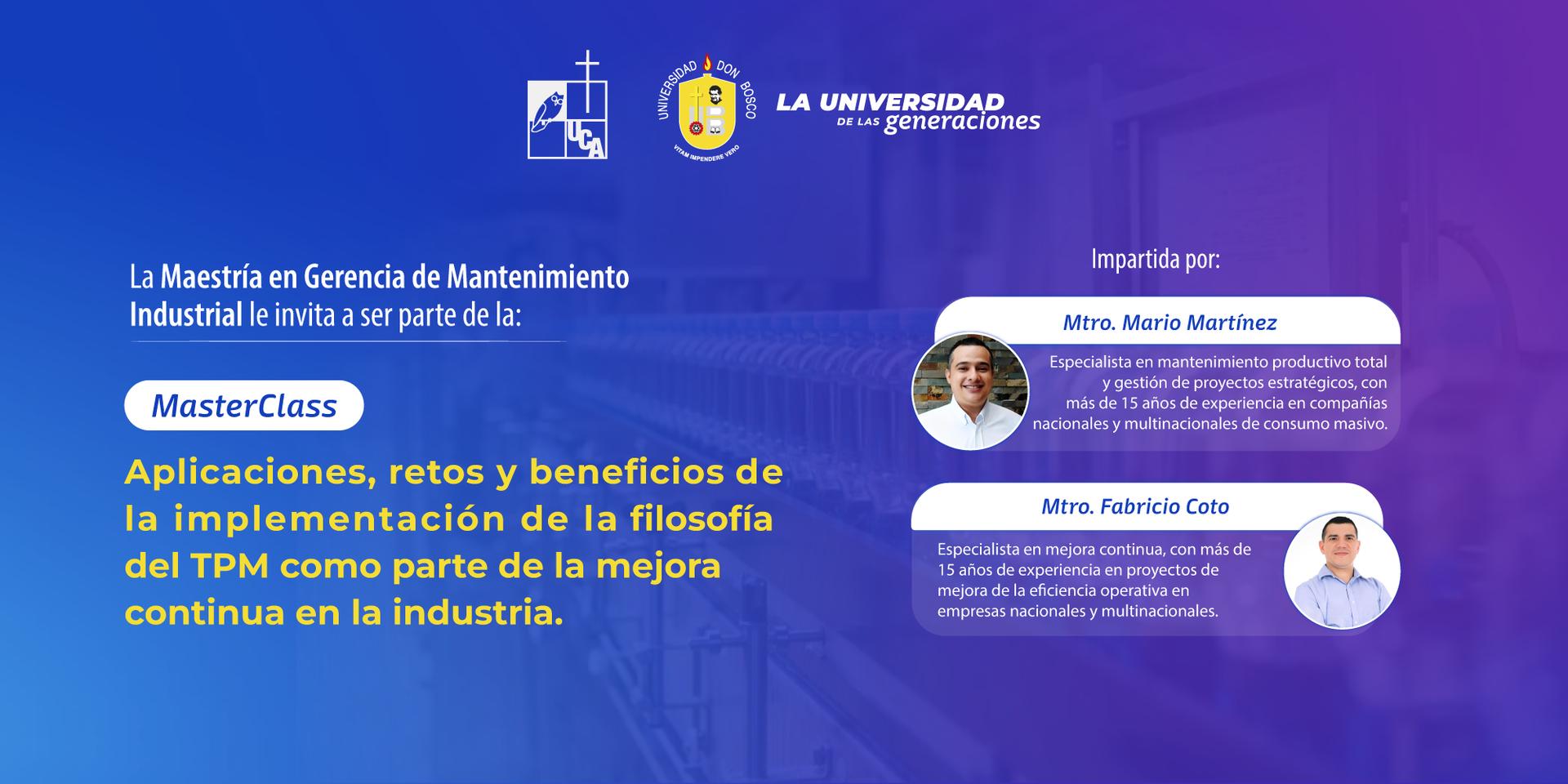 UCA

UNIVERSIDAD DON BOSCO
VITAM IMPENDERE VERO

LA UNIVERSIDAD DE LAS generaciones

La Maestría en Gerencia de Mantenimiento Industrial le invita a ser parte de la:

MasterClass

Aplicaciones, retos y beneficios de la implementación de la filosofía del TPM como parte de la mejora continua en la industria.

Impartida por:

Mtro. Mario Martínez

Especialista en mantenimiento productivo total y gestión de proyectos estratégicos, con más de 15 años de experiencia en compañías nacionales y multinacionales de consumo masivo.

Mtro. Fabricio Coto

Especialista en mejora continua, con más de 15 años de experiencia en proyectos de mejora de la eficiencia operativa en empresas nacionales y multinacionales.